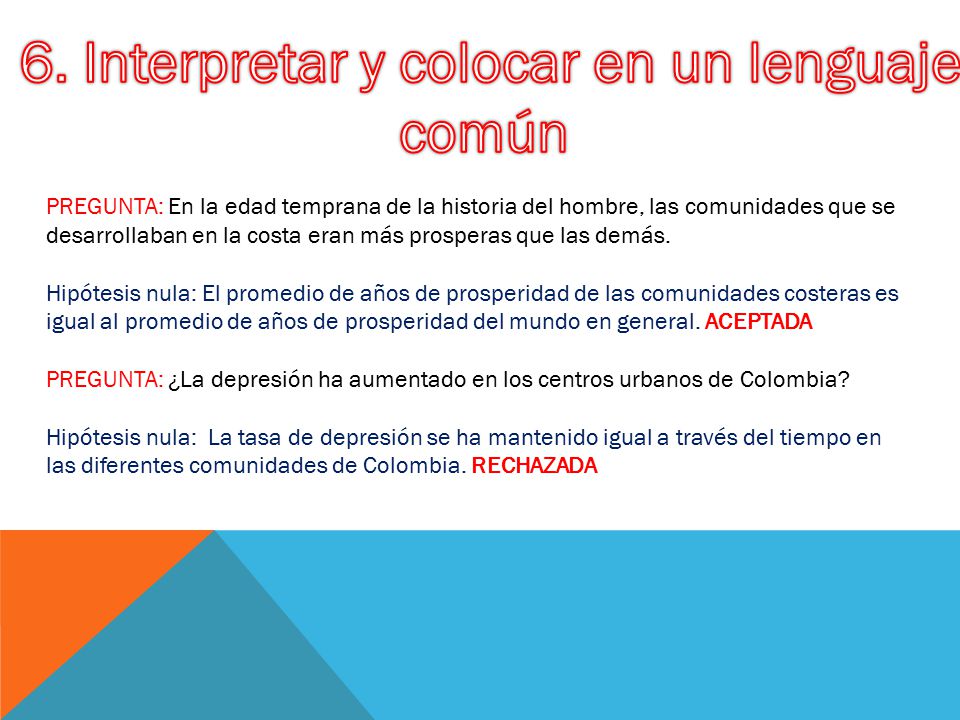 6. Interpretar y colocar en un lenguaje común

PREGUNTA: En la edad temprana de la historia del hombre, las comunidades que se desarrollaban en la costa eran más prosperas que las demás.

Hipótesis nula: El promedio de años de prosperidad de las comunidades costeras es igual al promedio de años de prosperidad del mundo en general. ACEPTADA

PREGUNTA: ¿La depresión ha aumentado en los centros urbanos de Colombia?

Hipótesis nula: La tasa de depresión se ha mantenido igual a través del tiempo en las diferentes comunidades de Colombia. RECHAZADA